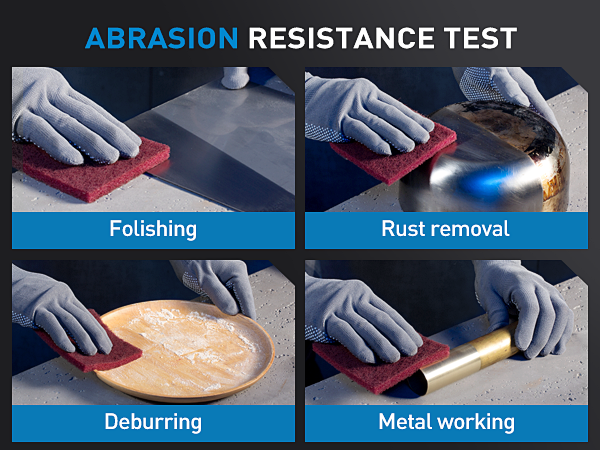 ABRASION RESISTANCE TEST

Folishing

Rust removal

Deburring

Metal working